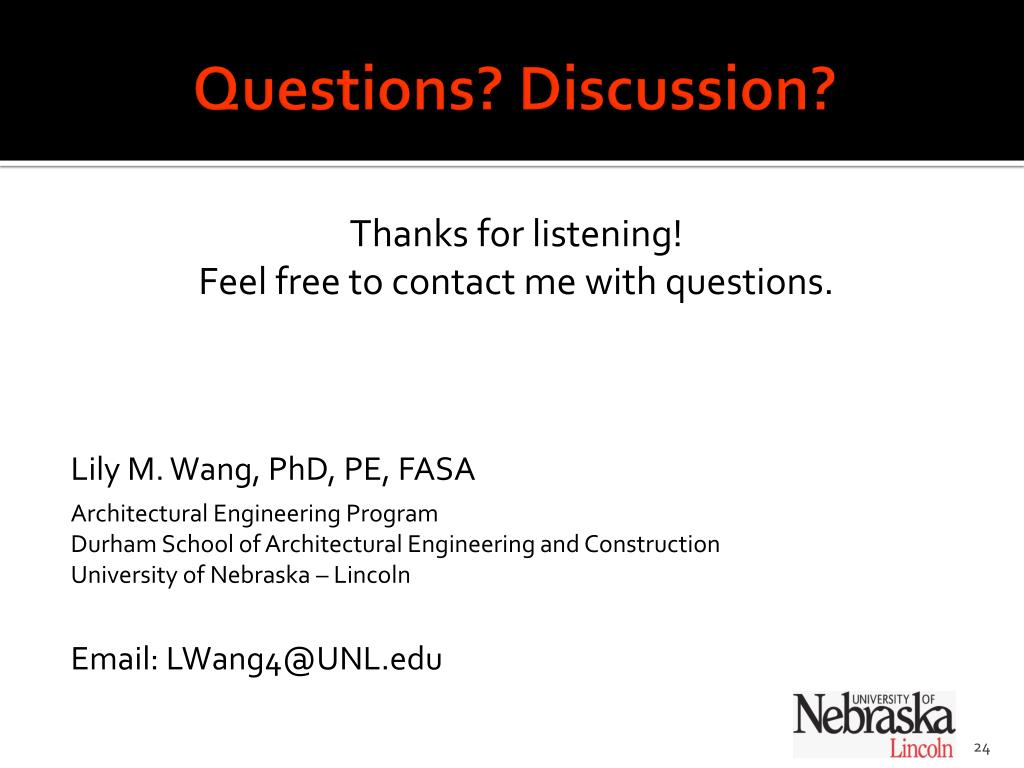 Questions? Discussion?

Thanks for listening!
Feel free to contact me with questions.

Lily M. Wang, PhD, PE, FASA

Architectural Engineering Program
Durham School of Architectural Engineering and Construction
University of Nebraska – Lincoln

Email: LWang4@UNL.edu

UNIVERSITY OF Nebraska Lincoln

24